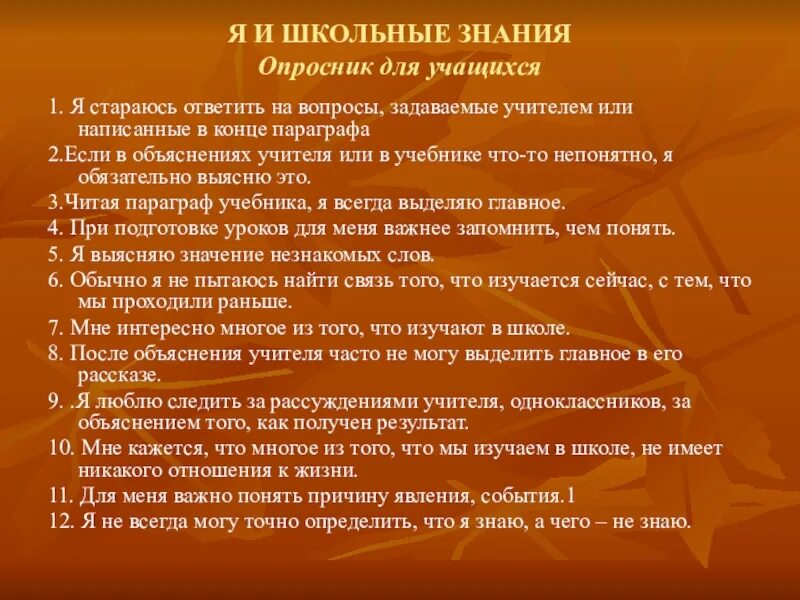 Я И ШКОЛЬНЫЕ ЗНАНИЯ
Опросник для учащихся

1. Я стараюсь ответить на вопросы, задаваемые учителем или написанные в конце параграфа
2.Если в объяснениях учителя или в учебнике что-то непонятно, я обязательно выясню это.
3.Читая параграф учебника, я всегда выделяю главное.
4. При подготовке уроков для меня важнее запомнить, чем понять.
5. Я выясняю значение незнакомых слов.
6. Обычно я не пытаюсь найти связь того, что изучается сейчас, с тем, что мы проходили раньше.
7. Мне интересно многое из того, что изучают в школе.
8. После объяснения учителя часто не могу выделить главное в его рассказе.
9. .Я люблю следить за рассуждениями учителя, одноклассников, за объяснением того, как получен результат.
10. Мне кажется, что многое из того, что мы изучаем в школе, не имеет никакого отношения к жизни.
11. Для меня важно понять причину явления, события.1
12. Я не всегда могу точно определить, что я знаю, а чего – не знаю.